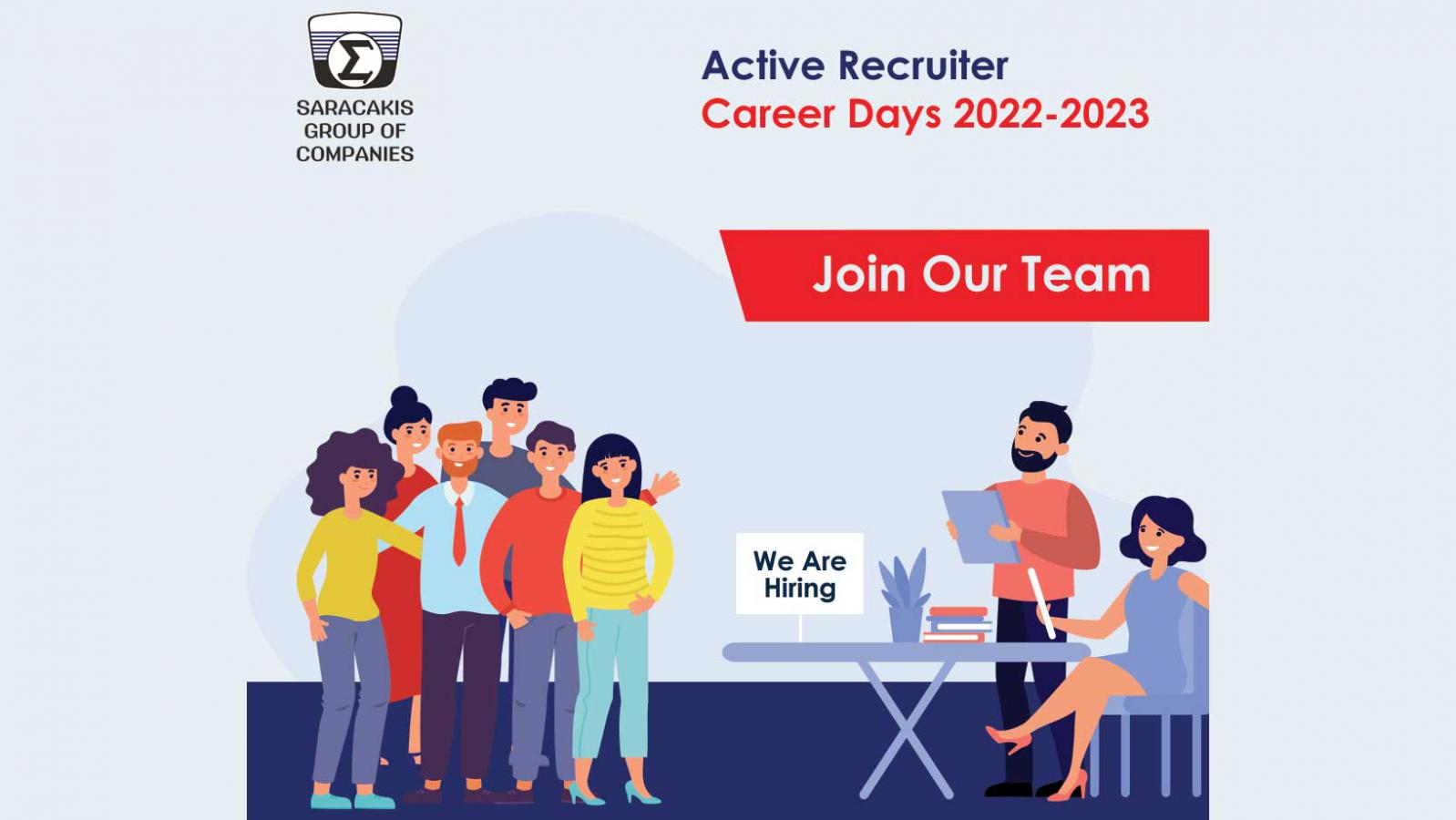 Σ
SARACAKIS GROUP OF COMPANIES

Active Recruiter
Career Days 2022-2023

Join Our Team

We Are Hiring